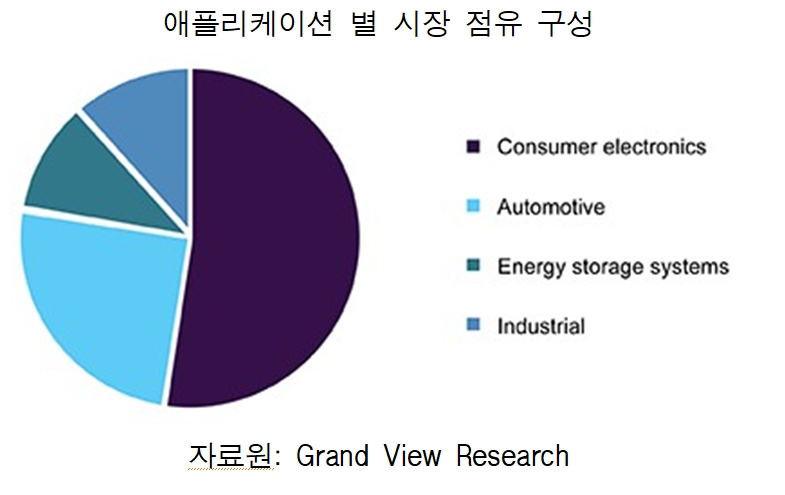 애플리케이션 별 시장 점유 구성

Consumer electronics

Automotive

Energy storage systems

Industrial

자료원: Grand View Research